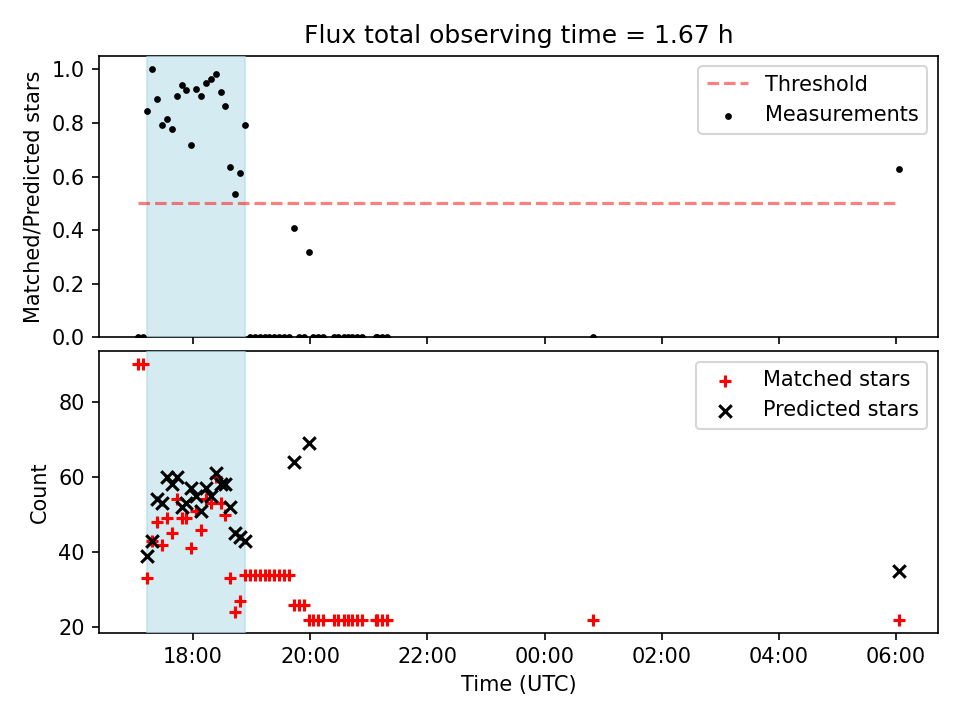 Flux total observing time = 1.67 h

Matched/Predicted stars

1.0
0.8
0.6
0.4
0.2
0.0

Threshold
Measurements

Count

80
60
40
20

Matched stars
Predicted stars

18:00
20:00
22:00
00:00
02:00
04:00
06:00

Time (UTC)